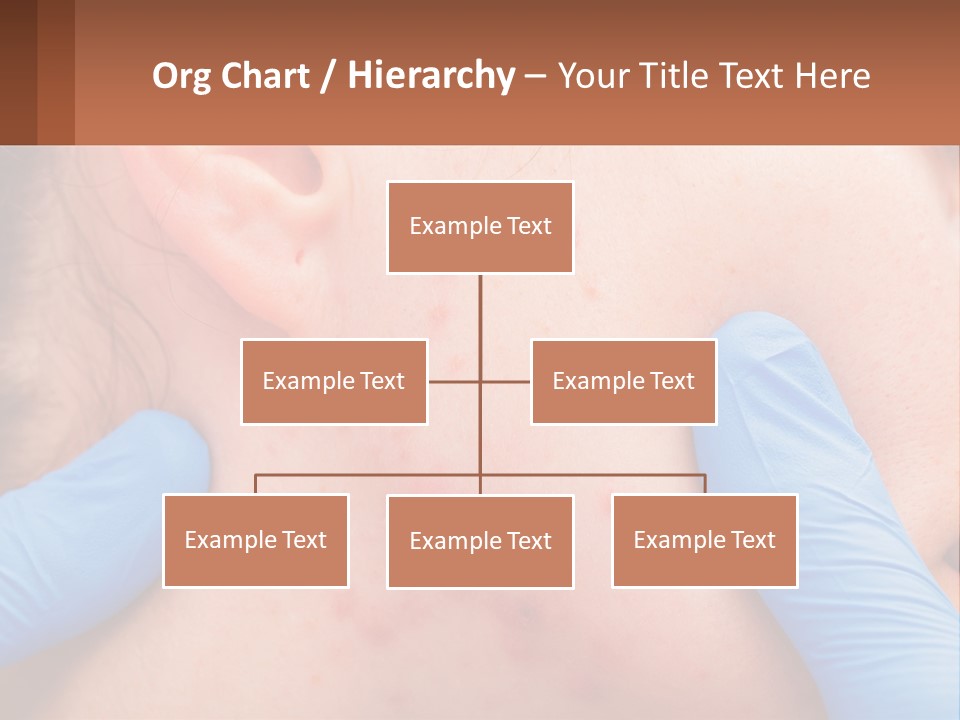 Org Chart / Hierarchy – Your Title Text Here

Example Text

Example Text

Example Text

Example Text

Example Text

Example Text